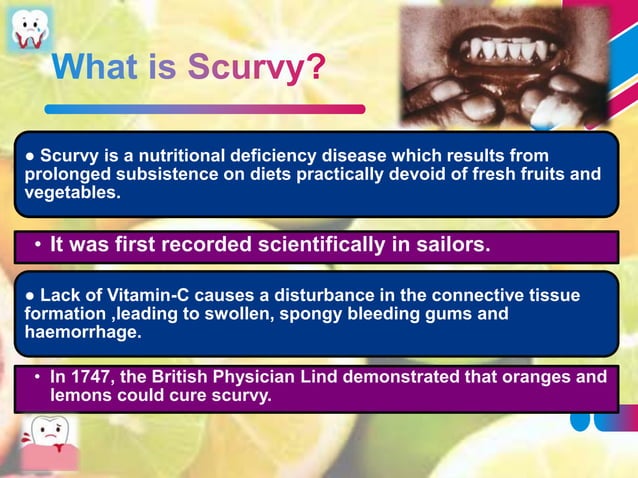 What is Scurvy?

● Scurvy is a nutritional deficiency disease which results from prolonged subsistence on diets practically devoid of fresh fruits and vegetables.

• It was first recorded scientifically in sailors.

● Lack of Vitamin-C causes a disturbance in the connective tissue formation ,leading to swollen, spongy bleeding gums and haemorrhage.

• In 1747, the British Physician Lind demonstrated that oranges and lemons could cure scurvy.